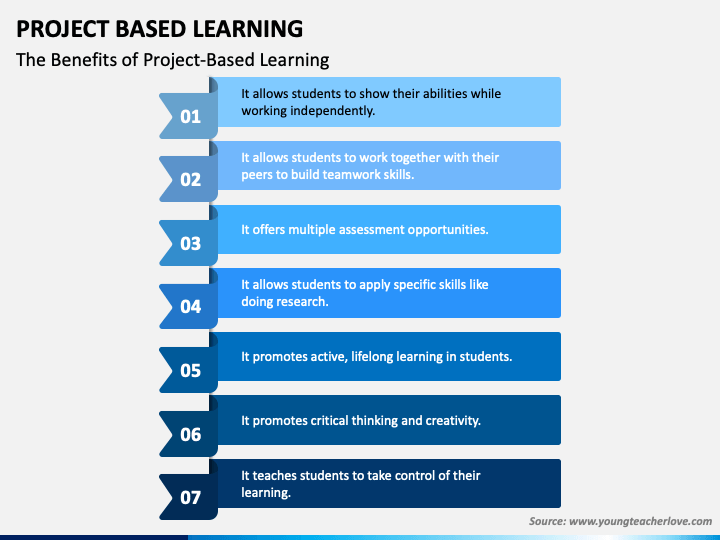 PROJECT BASED LEARNING

The Benefits of Project-Based Learning

01 It allows students to show their abilities while working independently.

02 It allows students to work together with their peers to build teamwork skills.

03 It offers multiple assessment opportunities.

04 It allows students to apply specific skills like doing research.

05 It promotes active, lifelong learning in students.

06 It promotes critical thinking and creativity.

07 It teaches students to take control of their learning.

Source: www.youngteacherlove.com